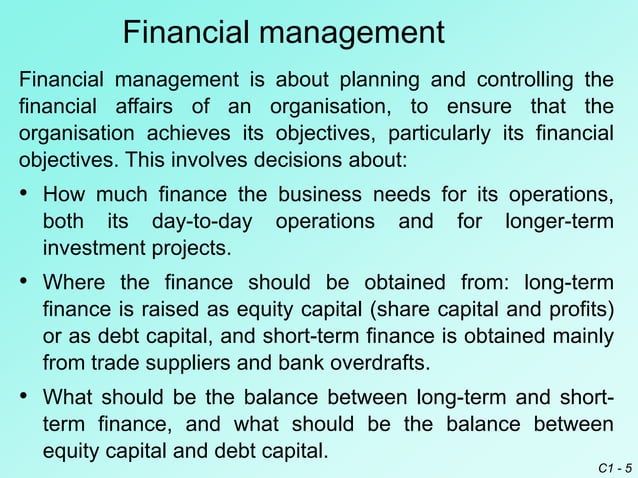 Financial management

Financial management is about planning and controlling the financial affairs of an organisation, to ensure that the organisation achieves its objectives, particularly its financial objectives. This involves decisions about:

• How much finance the business needs for its operations, both its day-to-day operations and for longer-term investment projects.

• Where the finance should be obtained from: long-term finance is raised as equity capital (share capital and profits) or as debt capital, and short-term finance is obtained mainly from trade suppliers and bank overdrafts.

• What should be the balance between long-term and short-term finance, and what should be the balance between equity capital and debt capital.

C1 - 5